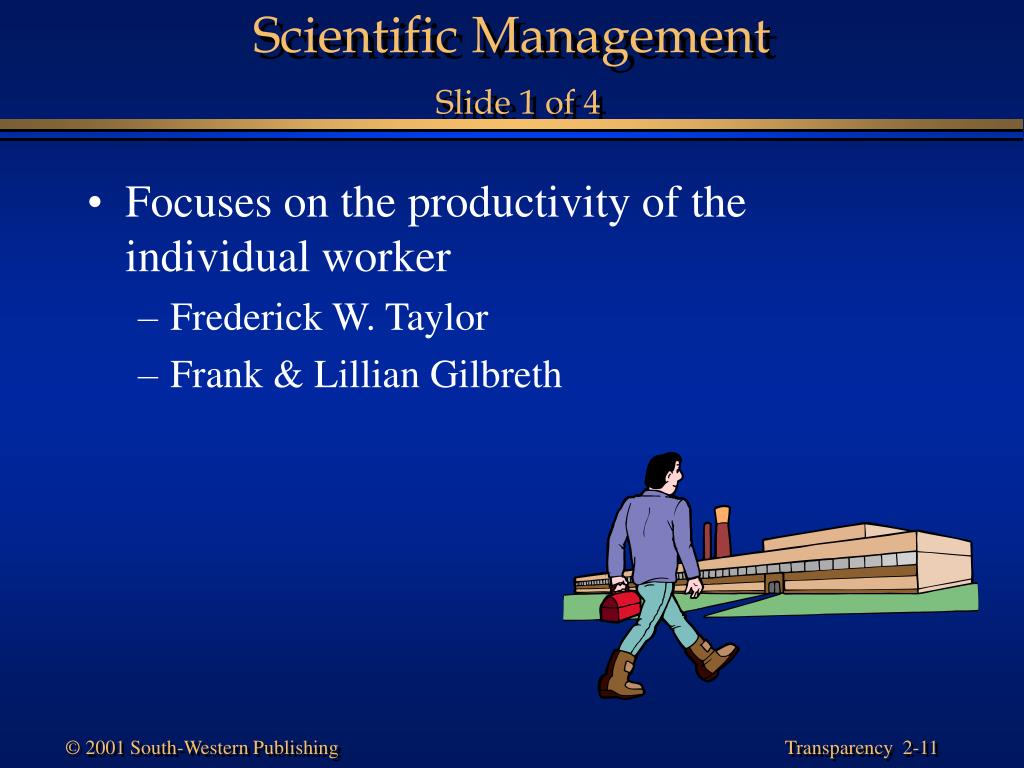 Scientific Management
Slide 1 of 4

• Focuses on the productivity of the individual worker
– Frederick W. Taylor
– Frank & Lillian Gilbreth

© 2001 South-Western Publishing

Transparency 2-11